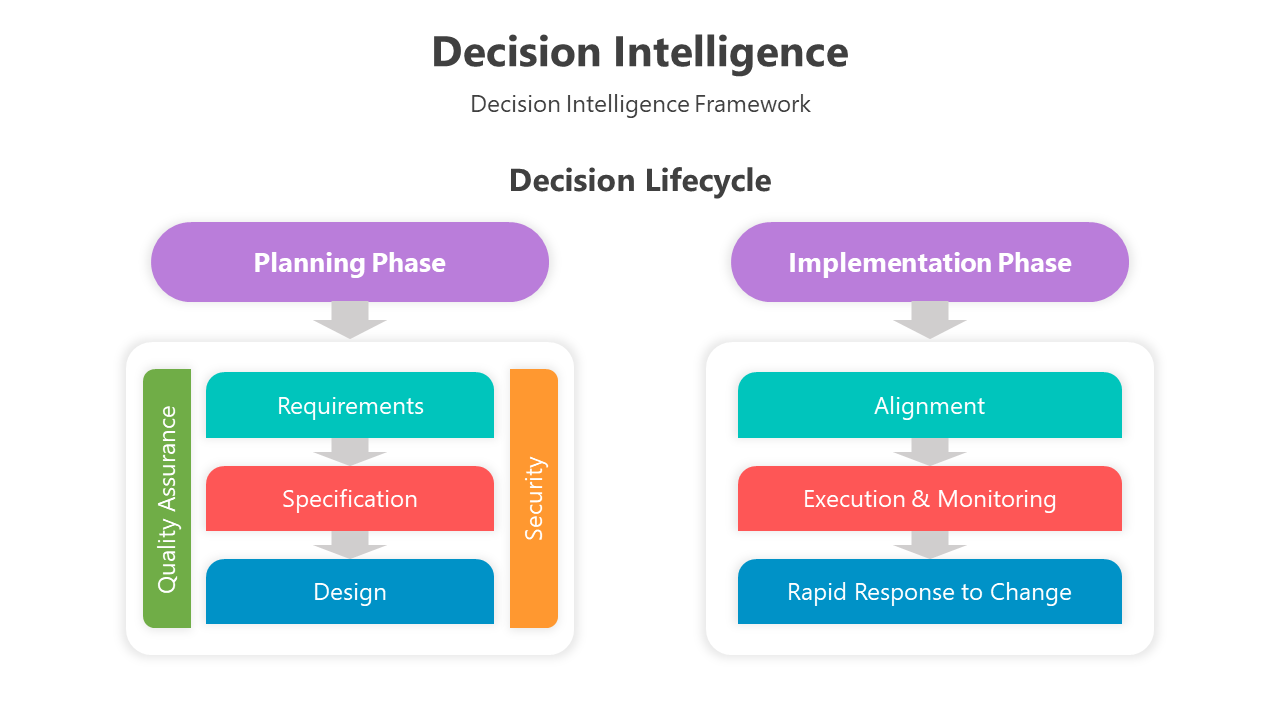 Decision Intelligence

Decision Intelligence Framework

Decision Lifecycle

Planning Phase

Quality Assurance

Requirements

Specification

Design

Security

Implementation Phase

Alignment

Execution & Monitoring

Rapid Response to Change